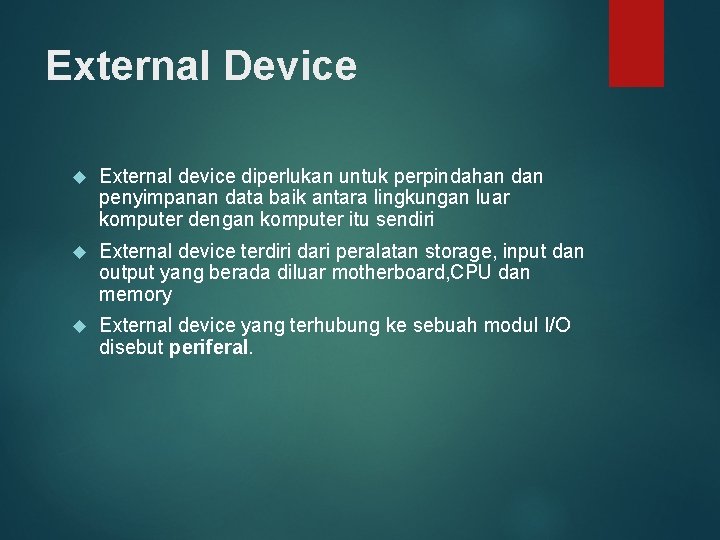 External Device

External device diperlukan untuk perpindahan dan penyimpanan data baik antara lingkungan luar komputer dengan komputer itu sendiri

External device terdiri dari peralatan storage, input dan output yang berada diluar motherboard,CPU dan memory

External device yang terhubung ke sebuah modul I/O disebut periferal.